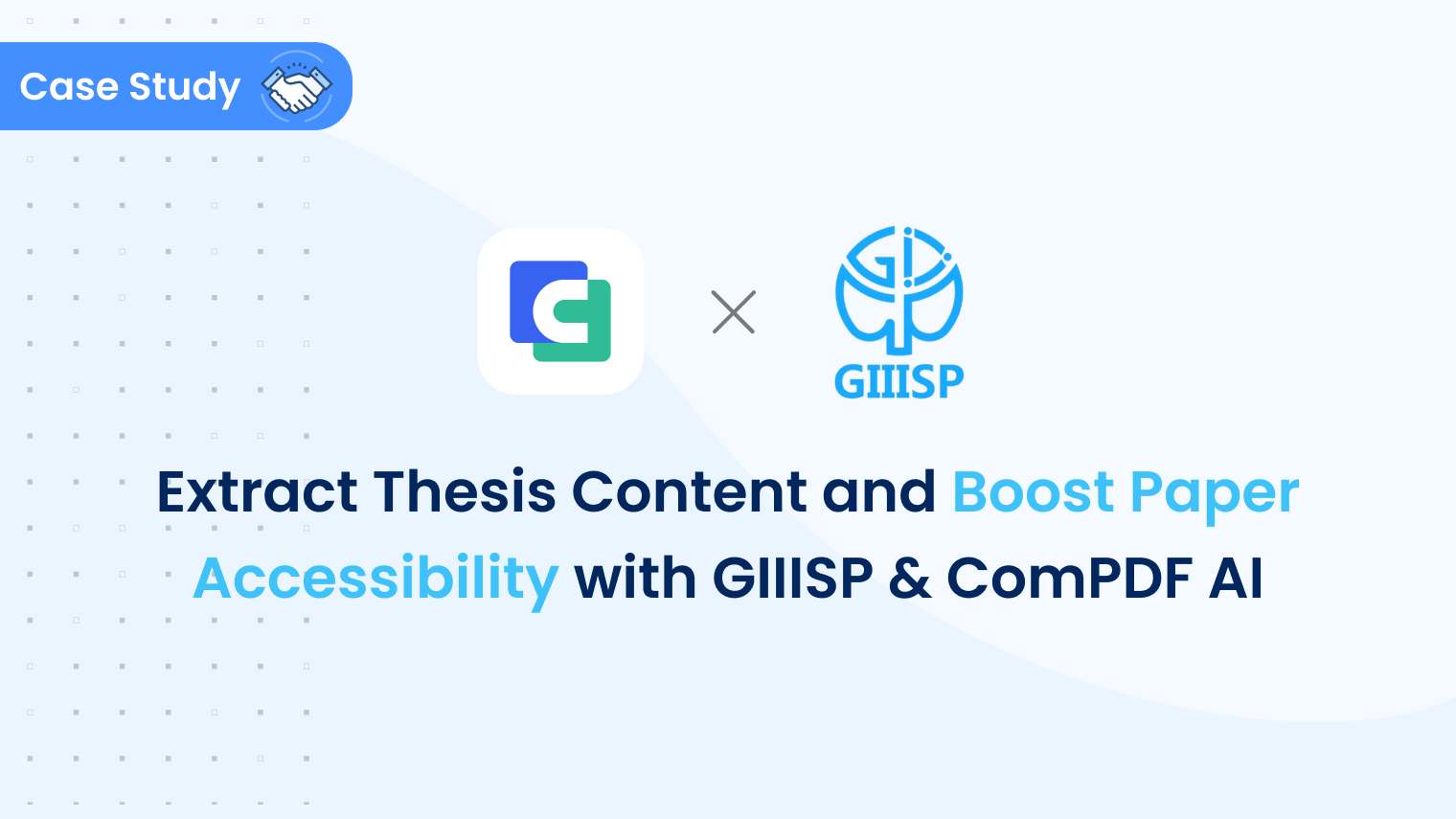 Case Study

GIIISP

Extract Thesis Content and Boost Paper Accessibility with GIIISP & ComPDF AI